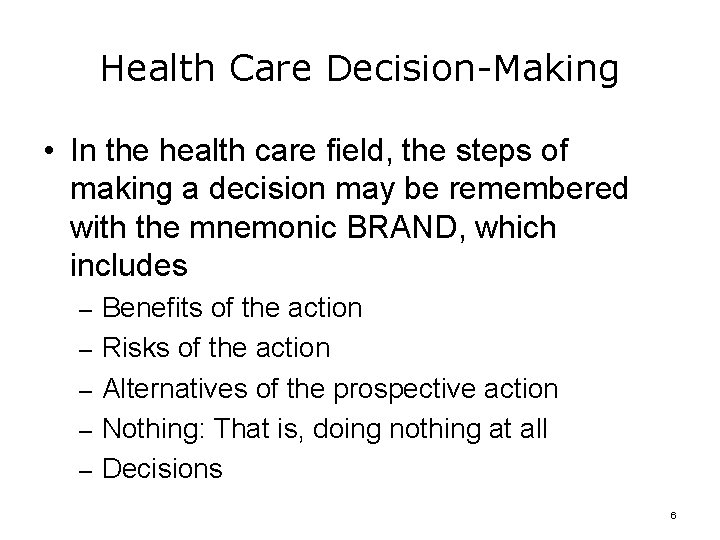 Health Care Decision-Making

• In the health care field, the steps of making a decision may be remembered with the mnemonic BRAND, which includes

– Benefits of the action
– Risks of the action
– Alternatives of the prospective action
– Nothing: That is, doing nothing at all
– Decisions

6